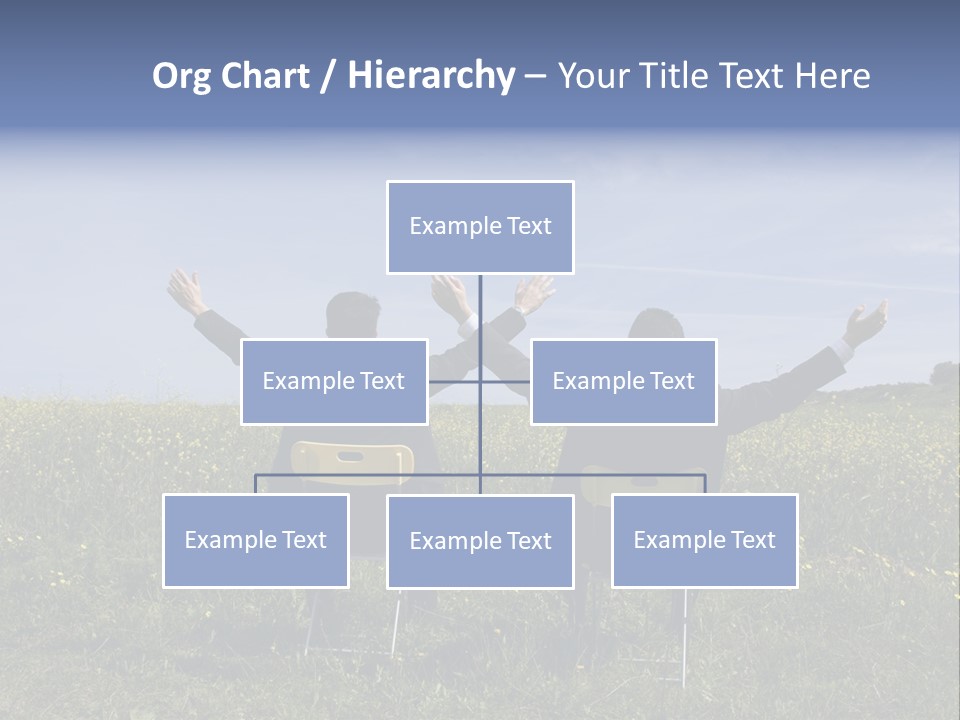 Org Chart / Hierarchy – Your Title Text Here

Example Text

Example Text

Example Text

Example Text

Example Text

Example Text